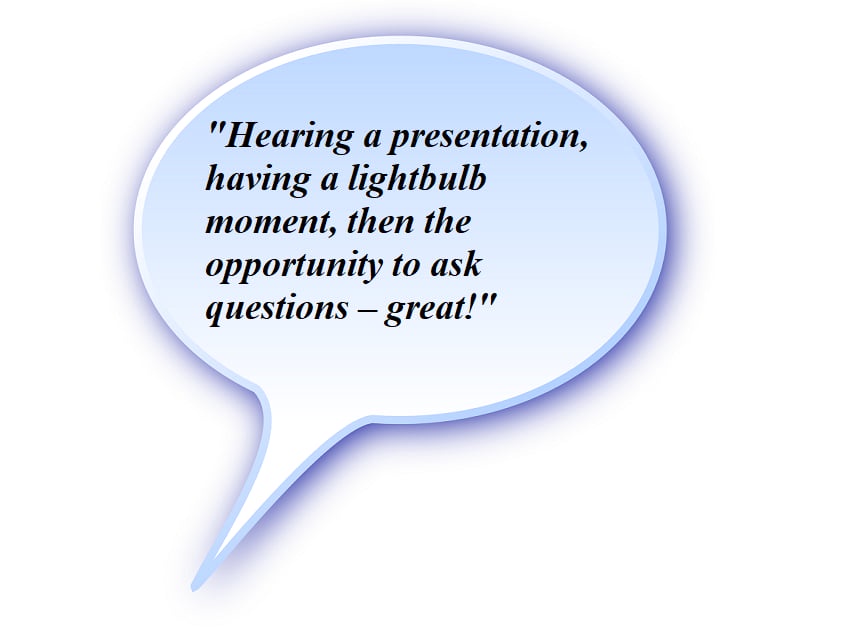 "Hearing a presentation, having a lightbulb moment, then the opportunity to ask questions – great!"